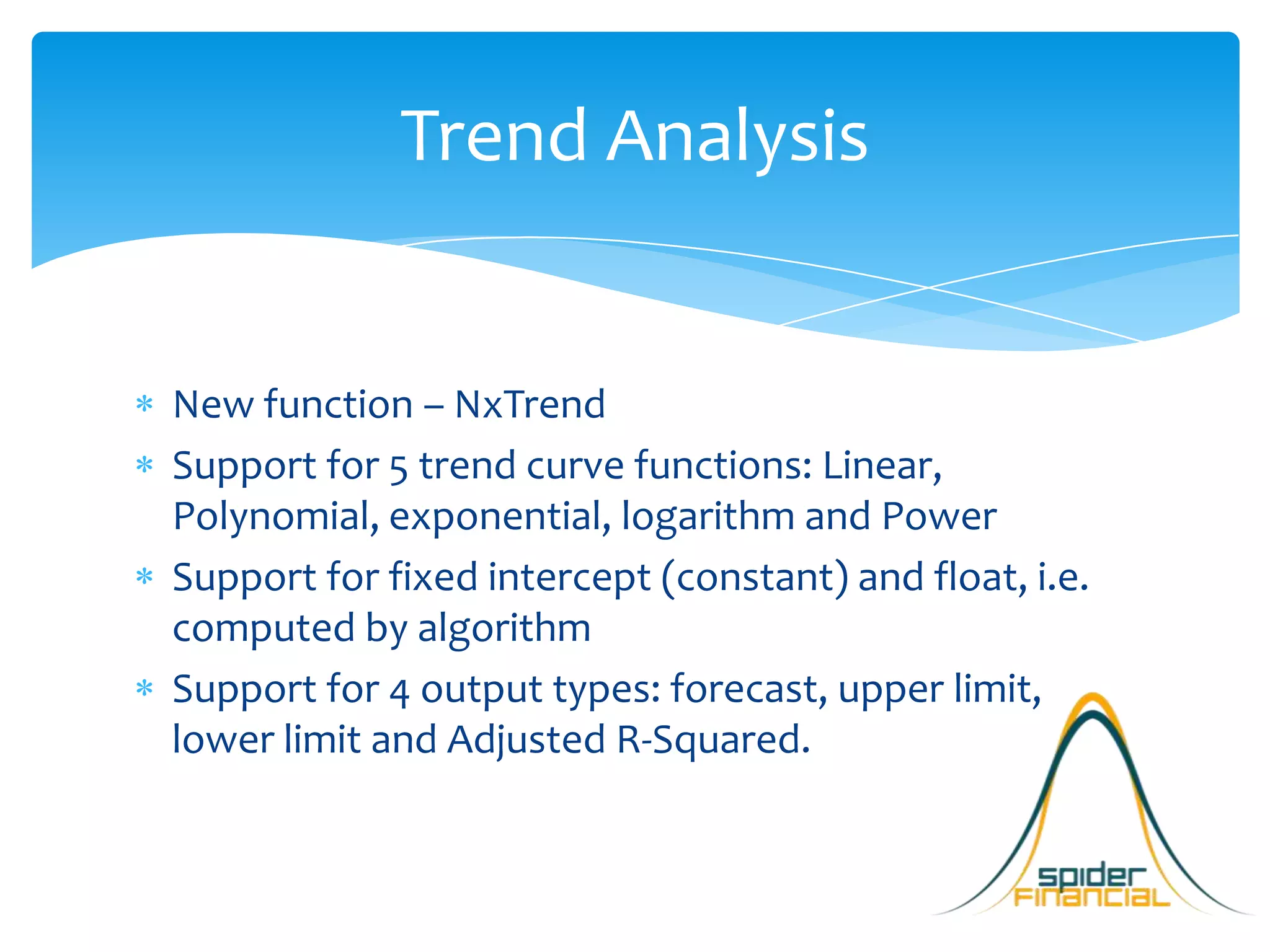 Trend Analysis

* New function – NxTrend
* Support for 5 trend curve functions: Linear, Polynomial, exponential, logarithm and Power
* Support for fixed intercept (constant) and float, i.e. computed by algorithm
* Support for 4 output types: forecast, upper limit, lower limit and Adjusted R-Squared.

spider
FINANCIAL